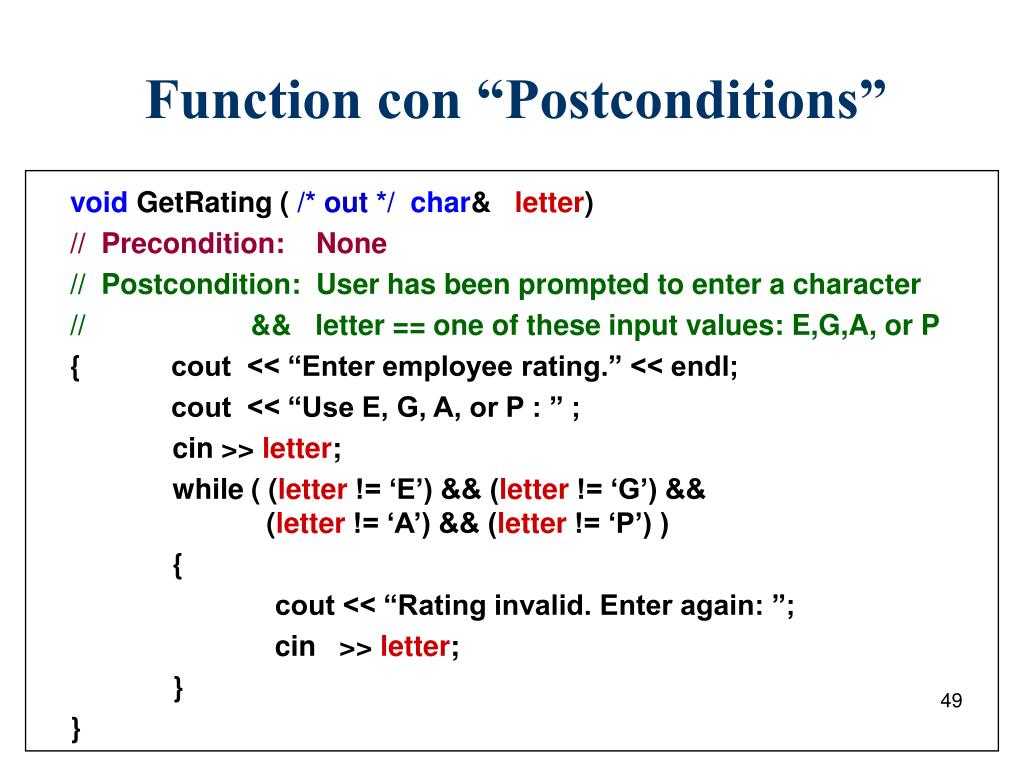 Function con “Postconditions”

void GetRating ( /* out */ char& letter)
// Precondition: None
// Postcondition: User has been prompted to enter a character
// && letter == one of these input values: E,G,A, or P
{ cout << “Enter employee rating.” << endl;
cout << “Use E, G, A, or P : ” ;
cin >> letter;
while ( (letter != ‘E’) && (letter != ‘G’) &&
(letter != ‘A’) && (letter != ‘P’) )
{
cout << “Rating invalid. Enter again: ”;
cin >> letter;
}
}

49